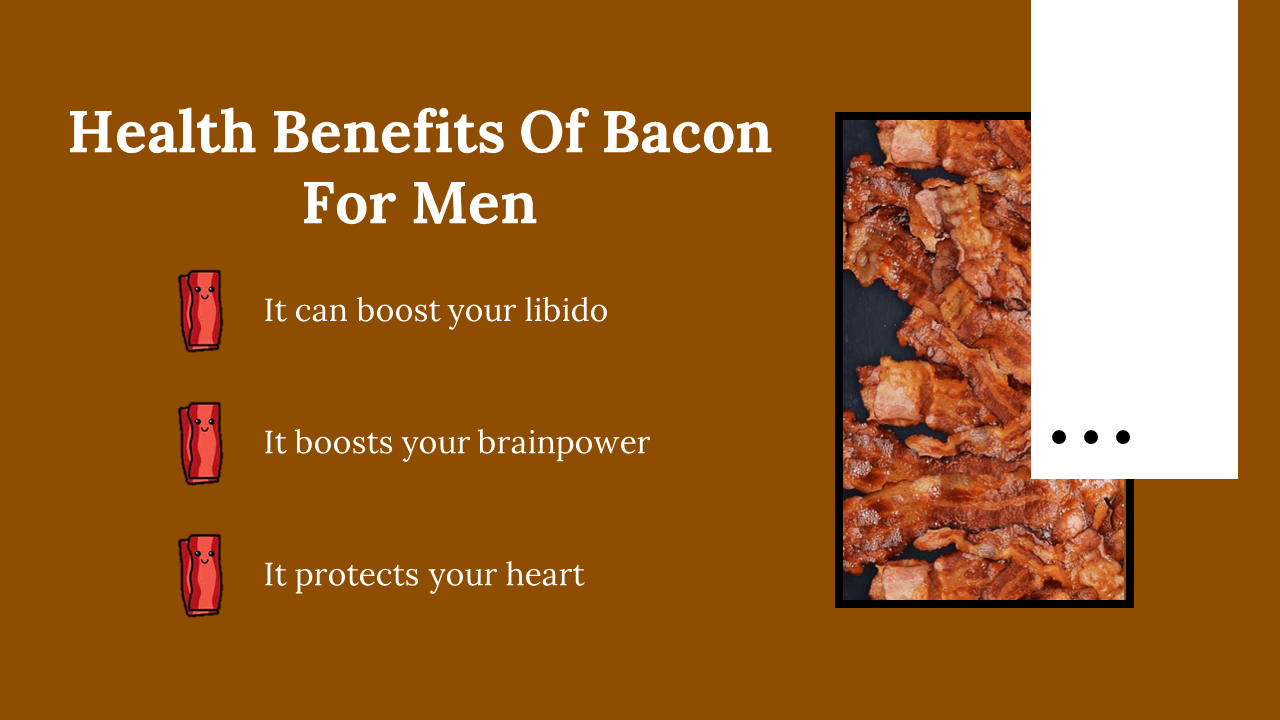 Health Benefits Of Bacon For Men

It can boost your libido

It boosts your brainpower

It protects your heart